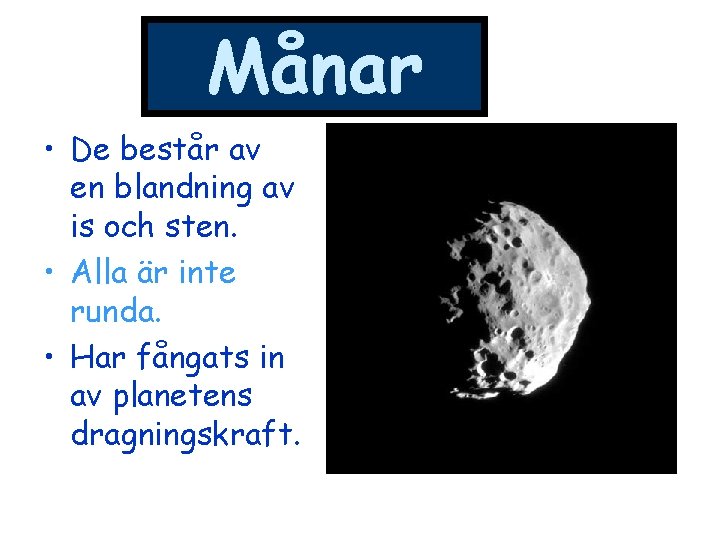 Månar

• De består av en blandning av is och sten.
• Alla är inte runda.
• Har fångats in av planetens dragningskraft.